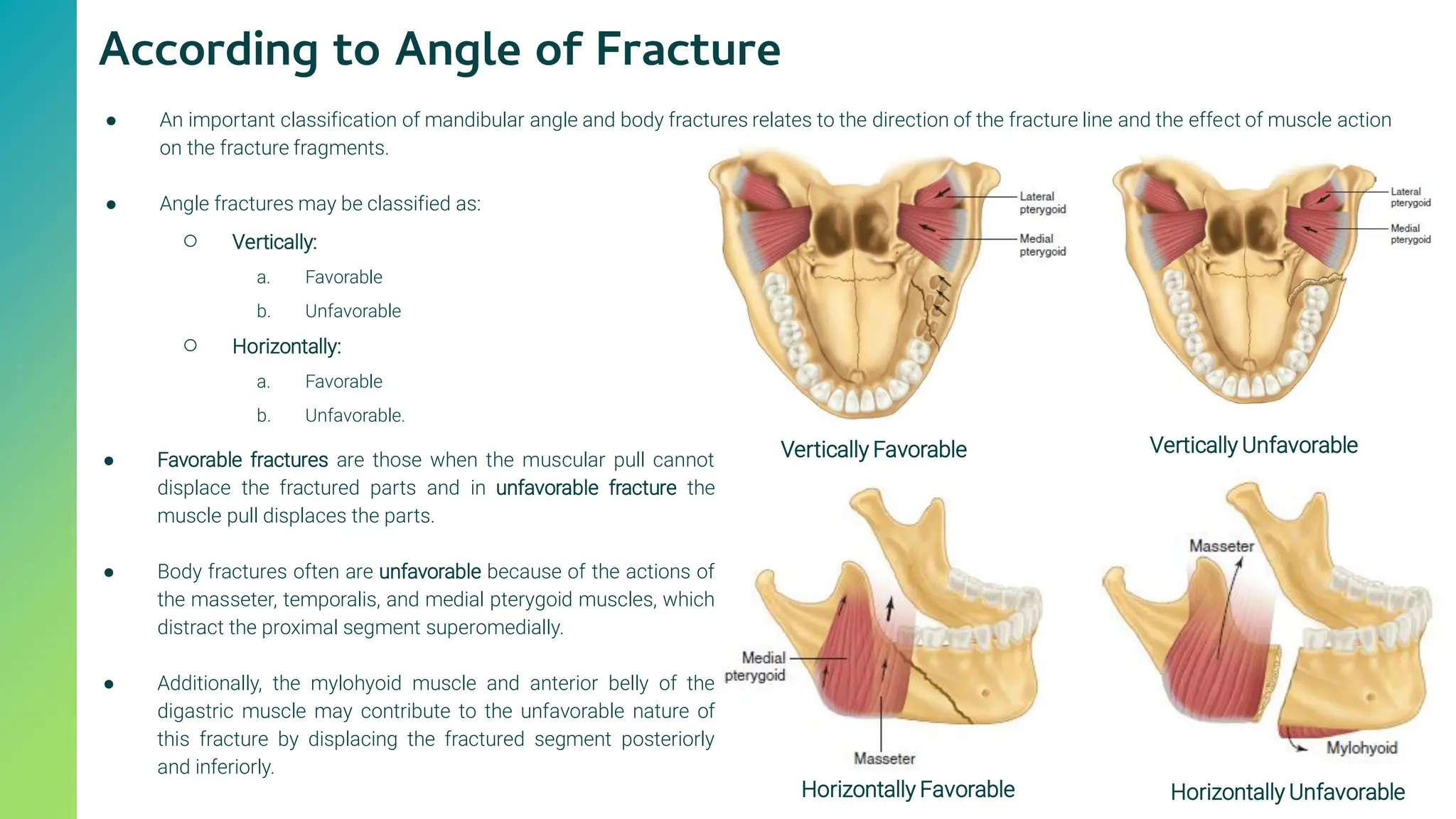 According to Angle of Fracture

● An important classification of mandibular angle and body fractures relates to the direction of the fracture line and the effect of muscle action on the fracture fragments.

● Angle fractures may be classified as:

○ Vertically:

a. Favorable

b. Unfavorable

○ Horizontally:

a. Favorable

b. Unfavorable.

● Favorable fractures are those when the muscular pull cannot displace the fractured parts and in unfavorable fracture the muscle pull displaces the parts.

● Body fractures often are unfavorable because of the actions of the masseter, temporalis, and medial pterygoid muscles, which distract the proximal segment superomedially.

● Additionally, the mylohyoid muscle and anterior belly of the digastric muscle may contribute to the unfavorable nature of this fracture by displacing the fractured segment posteriorly and inferiorly.

Lateral pterygoid

Medial pterygoid

Vertically Favorable

Lateral pterygoid

Medial pterygoid

Vertically Unfavorable

Medial pterygoid

Masseter

Horizontally Favorable

Masseter

Mylohyoid

Horizontally Unfavorable